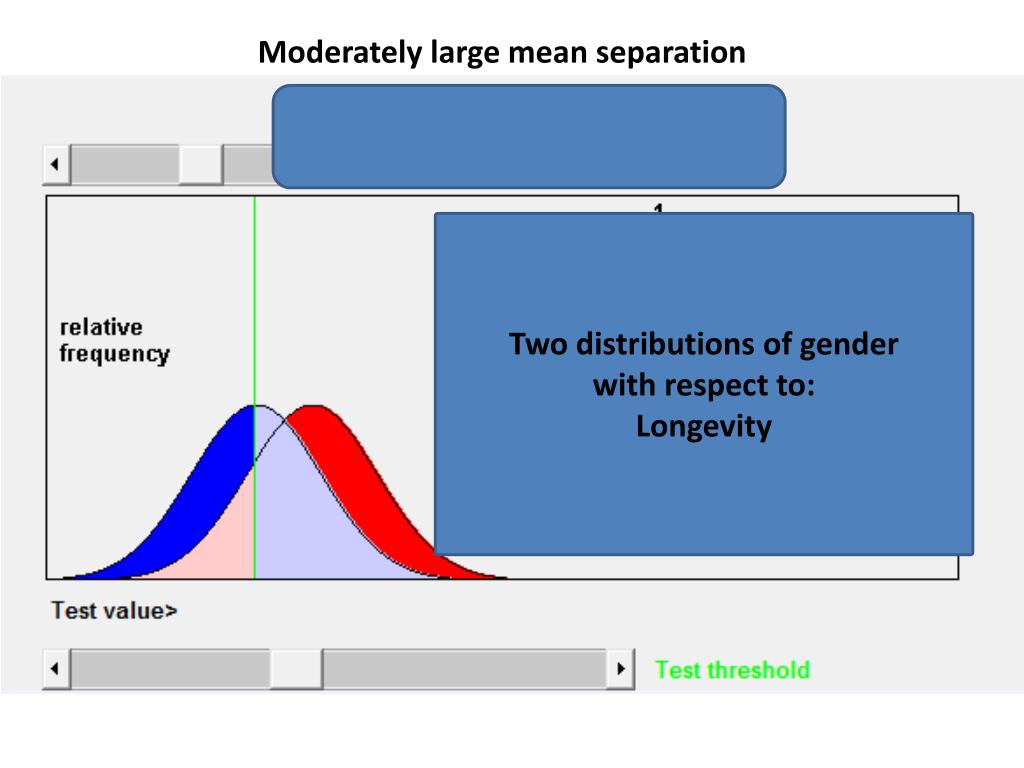 Moderately large mean separation

1

relative frequency

Two distributions of gender with respect to:
Longevity

Test value>

Test threshold